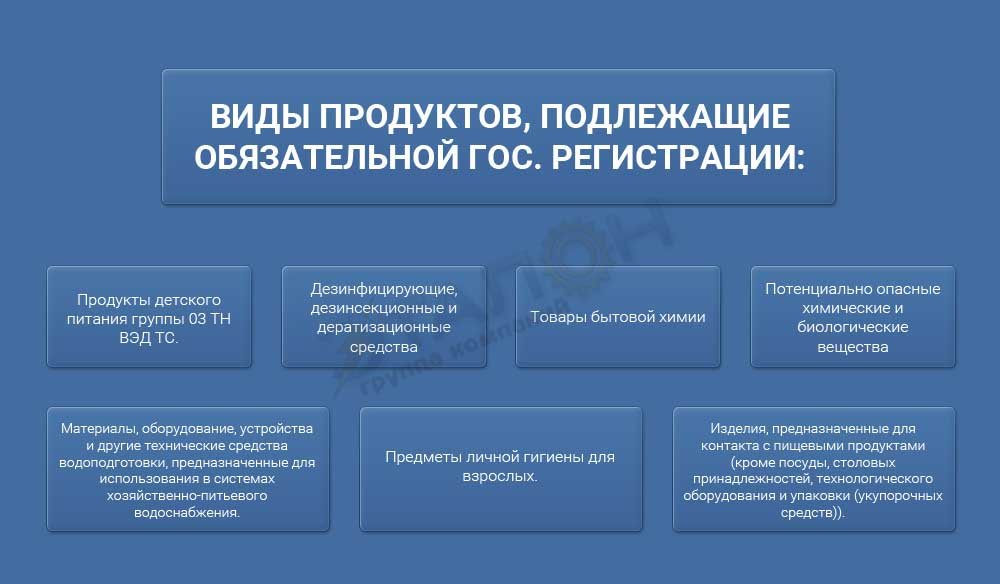 ВИДЫ ПРОДУКТОВ, ПОДЛЕЖАЩИЕ ОБЯЗАТЕЛЬНОЙ ГОС. РЕГИСТРАЦИИ:

Продукты детского питания группы 03 ТН ВЭД ТС.

Дезинфицирующие, дезинсекционные и дератизационные средства

Товары бытовой химии

Потенциально опасные химические и биологические вещества

Материалы, оборудование, устройства и другие технические средства водоподготовки, предназначенные для использования в системах хозяйственно-питьевого водоснабжения.

Предметы личной гигиены для взрослых.

Изделия, предназначенные для контакта с пищевыми продуктами (кроме посуды, столовых принадлежностей, технологического оборудования и упаковки (укупорочных средств)).

группа компаний